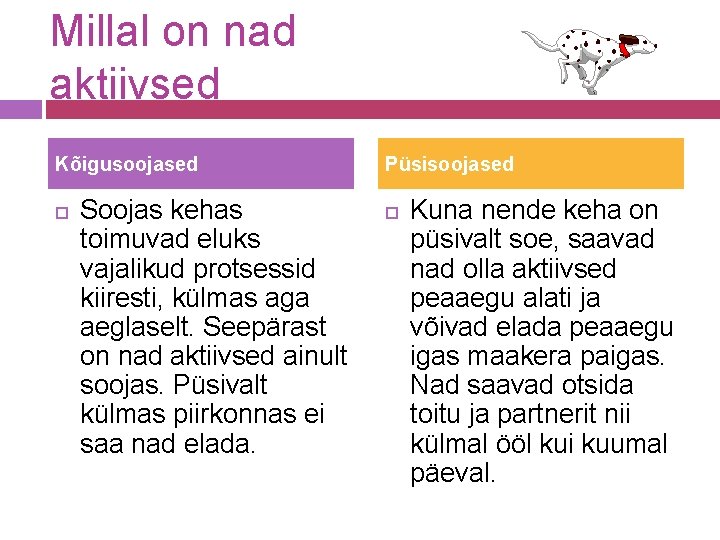 Millal on nad aktiivsed

Kõigusoojased

Soojas kehas toimuvad eluks vajalikud protsessid kiiresti, külmas aga aeglaselt. Seepärast on nad aktiivsed ainult soojas. Püsivalt külmas piirkonnas ei saa nad elada.

Püsisoojased

Kuna nende keha on püsivalt soe, saavad nad olla aktiivsed peaaegu alati ja võivad elada peaaegu igas maakera paigas. Nad saavad otsida toitu ja partnerit nii külmal ööl kui kuumal päeval.